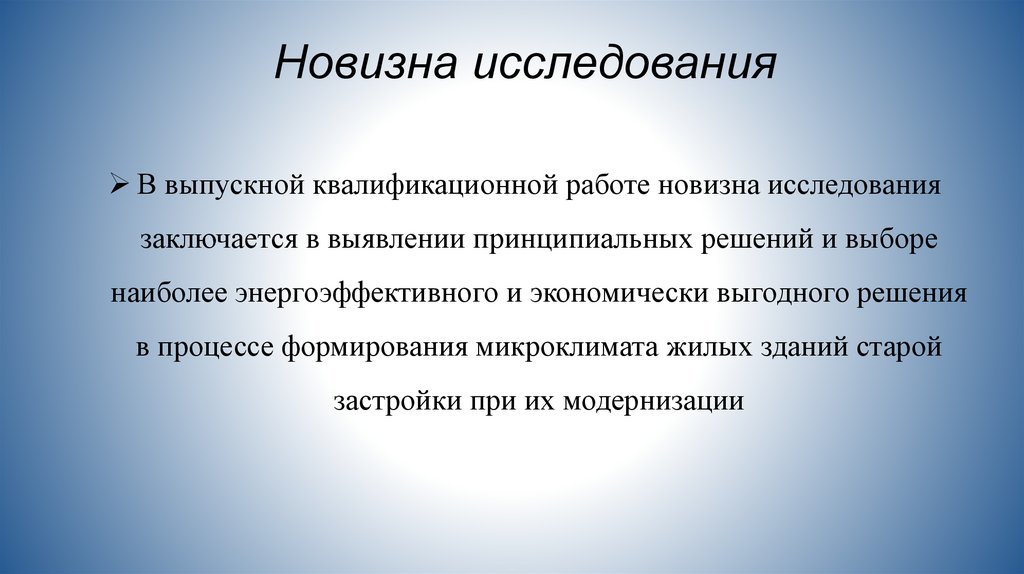 Новизна исследования

➢ В выпускной квалификационной работе новизна исследования заключается в выявлении принципиальных решений и выборе наиболее энергоэффективного и экономически выгодного решения в процессе формирования микроклимата жилых зданий старой застройки при их модернизации